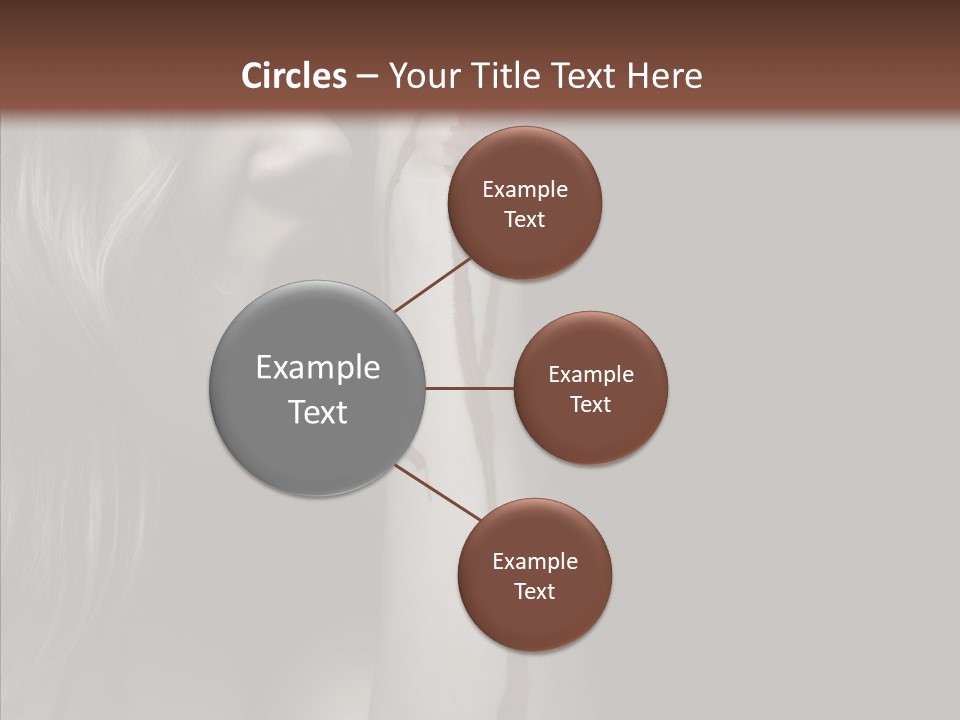 Circles – Your Title Text Here

Example Text

Example Text

Example Text

Example Text